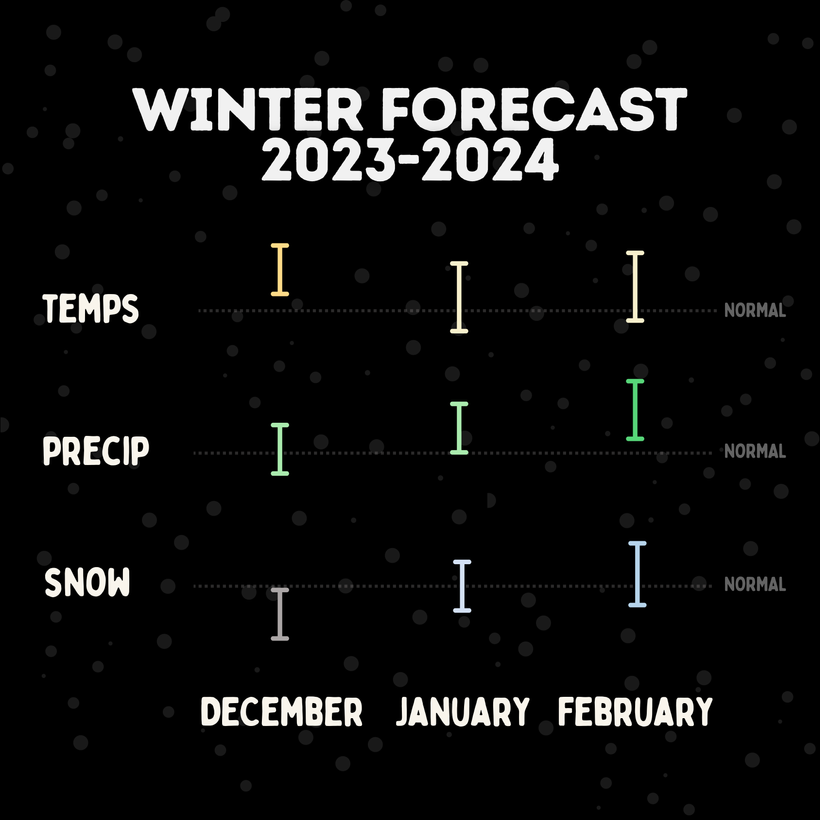 WINTER FORECAST
2023-2024

TEMPS
NORMAL

PRECIP
NORMAL

SNOW
NORMAL

DECEMBER JANUARY FEBRUARY